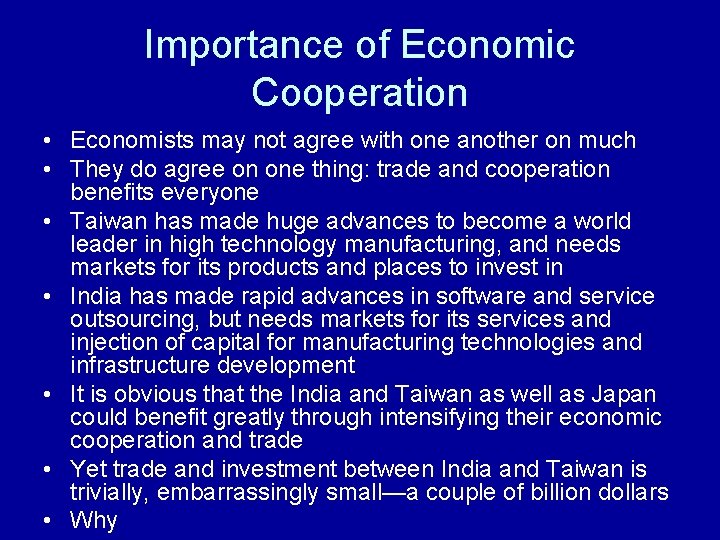 Importance of Economic Cooperation

• Economists may not agree with one another on much
• They do agree on one thing: trade and cooperation benefits everyone
• Taiwan has made huge advances to become a world leader in high technology manufacturing, and needs markets for its products and places to invest in
• India has made rapid advances in software and service outsourcing, but needs markets for its services and injection of capital for manufacturing technologies and infrastructure development
• It is obvious that the India and Taiwan as well as Japan could benefit greatly through intensifying their economic cooperation and trade
• Yet trade and investment between India and Taiwan is trivially, embarrassingly small—a couple of billion dollars
• Why